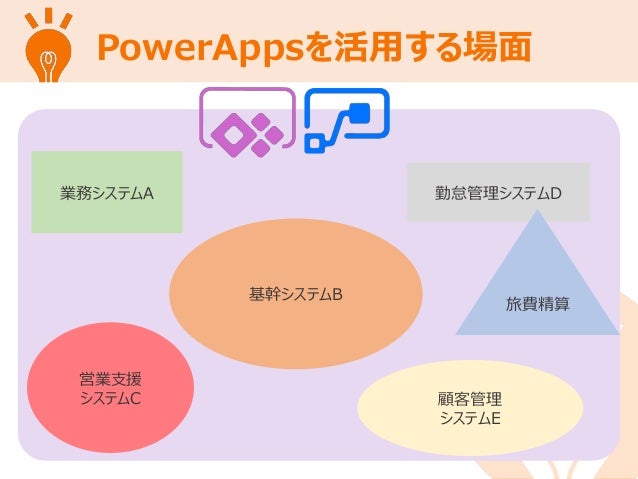 PowerAppsを活用する場面

業務システムA

勤怠管理システムD

基幹システムB

旅費精算

営業支援
システムC

顧客管理
システムE